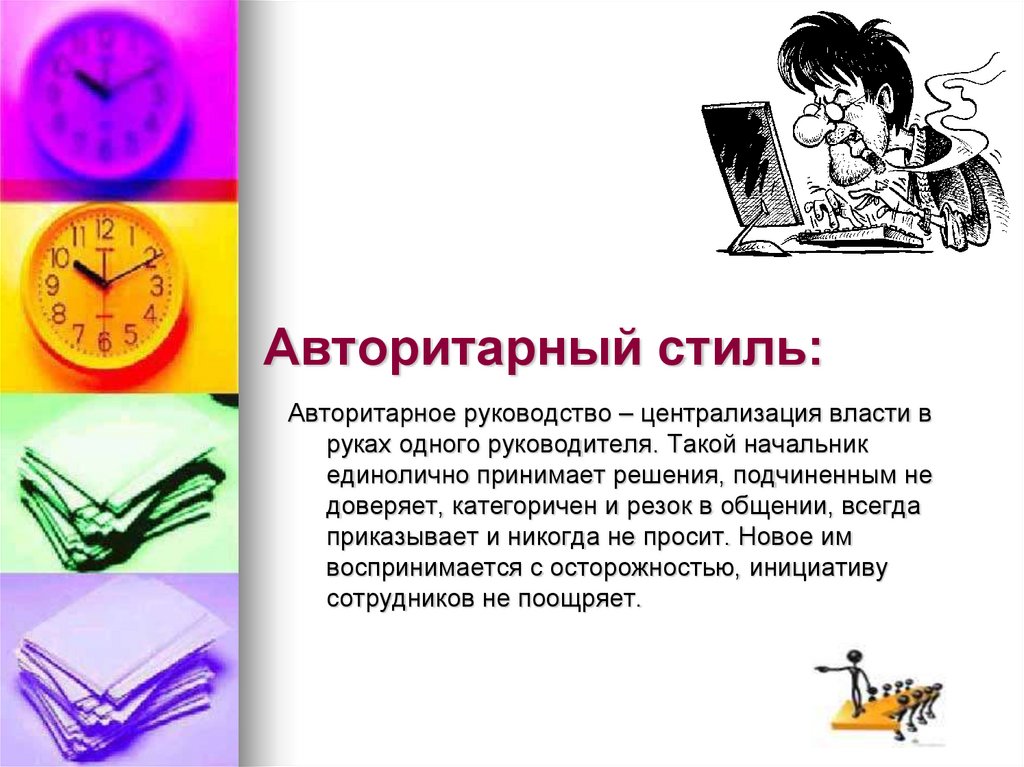 Авторитарный стиль:

Авторитарное руководство – централизация власти в руках одного руководителя. Такой начальник единолично принимает решения, подчиненным не доверяет, категоричен и резок в общении, всегда приказывает и никогда не просит. Новое им воспринимается с осторожностью, инициативу сотрудников не поощряет.